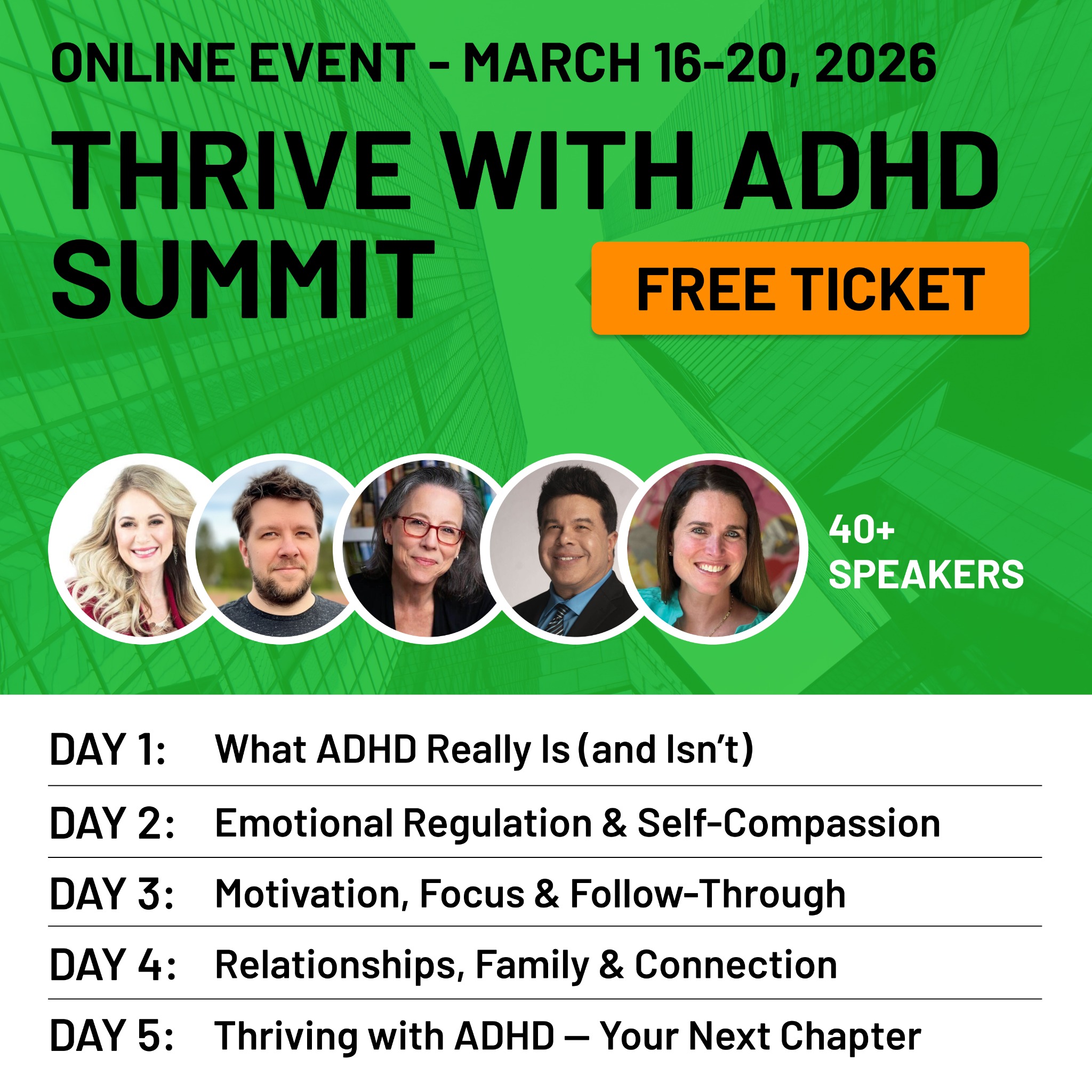 ONLINE EVENT - MARCH 16-20, 2026

THRIVE WITH ADHD SUMMIT

FREE TICKET

40+ SPEAKERS

DAY 1: What ADHD Really Is (and Isn't)

DAY 2: Emotional Regulation & Self-Compassion

DAY 3: Motivation, Focus & Follow-Through

DAY 4: Relationships, Family & Connection

DAY 5: Thriving with ADHD — Your Next Chapter